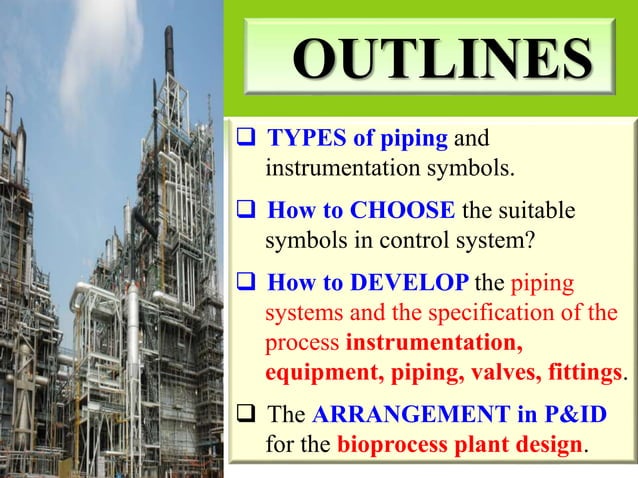 OUTLINES

❑ TYPES of piping and instrumentation symbols.

❑ How to CHOOSE the suitable symbols in control system?

❑ How to DEVELOP the piping systems and the specification of the process instrumentation, equipment, piping, valves, fittings.

❑ The ARRANGEMENT in P&ID for the bioprocess plant design.